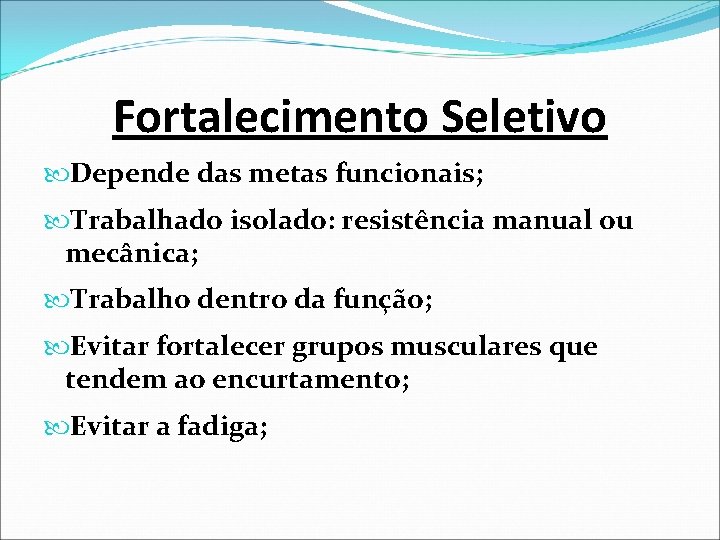 Fortalecimento Seletivo

Depende das metas funcionais;

Trabalhado isolado: resistência manual ou mecânica;

Trabalho dentro da função;

Evitar fortalecer grupos musculares que tendem ao encurtamento;

Evitar a fadiga;